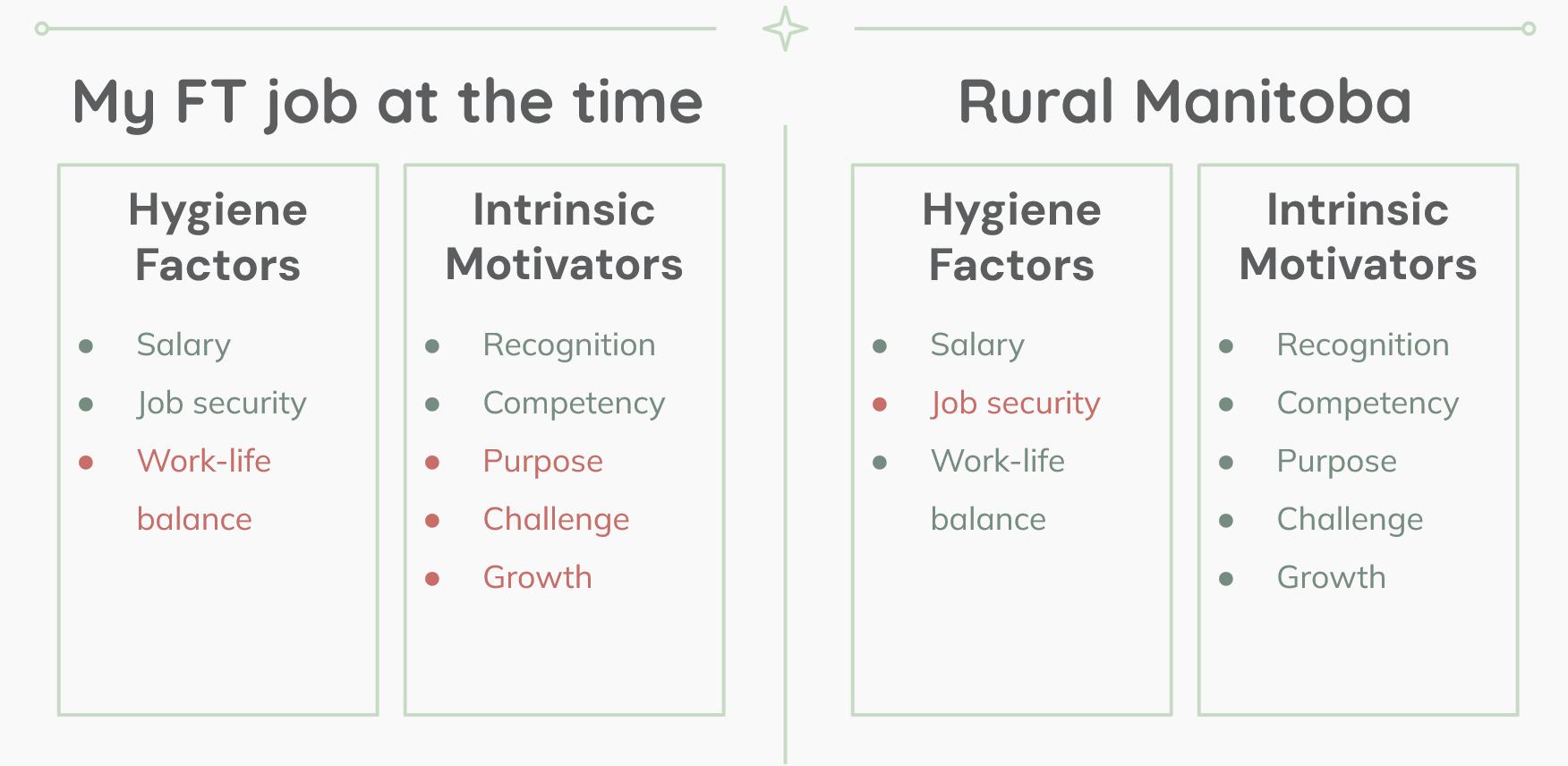 My FT job at the time

Hygiene Factors

- Salary
- Job security
- Work-life balance

Intrinsic Motivators

- Recognition
- Competency
- Purpose
- Challenge
- Growth

Rural Manitoba

Hygiene Factors

- Salary
- Job security
- Work-life balance

Intrinsic Motivators

- Recognition
- Competency
- Purpose
- Challenge
- Growth